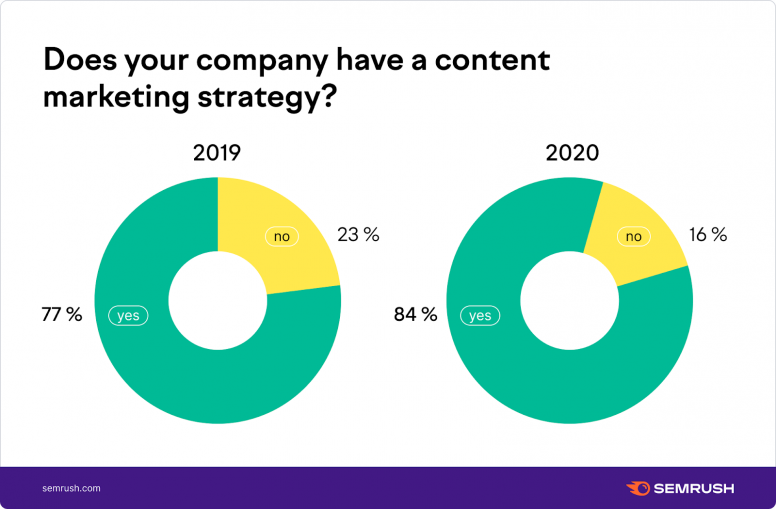 Does your company have a content marketing strategy?

2019

no 23 %

77 % yes

2020

no 16 %

84 % yes

semrush.com

SEMRUSH